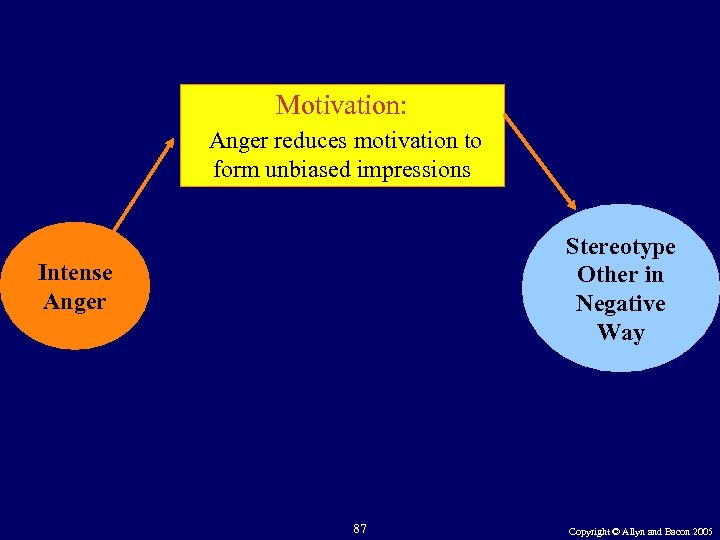 Motivation:
Anger reduces motivation to form unbiased impressions

Intense Anger

Stereotype Other in Negative Way

87

Copyright © Allyn and Bacon 2005